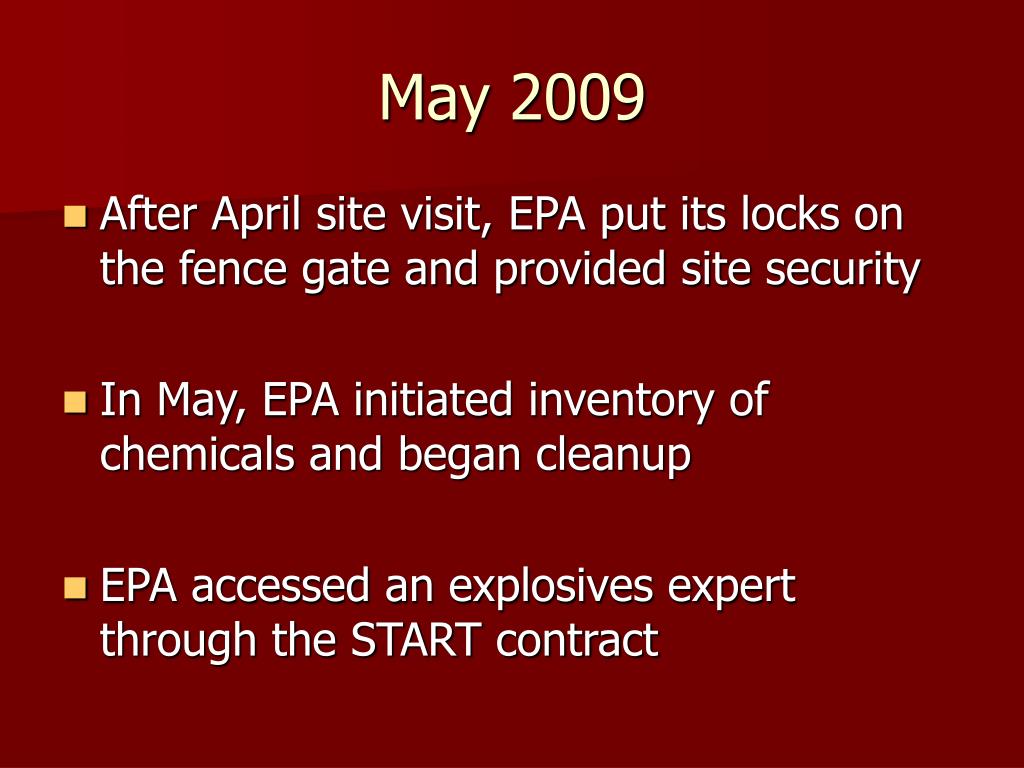 May 2009

After April site visit, EPA put its locks on the fence gate and provided site security

In May, EPA initiated inventory of chemicals and began cleanup

EPA accessed an explosives expert through the START contract